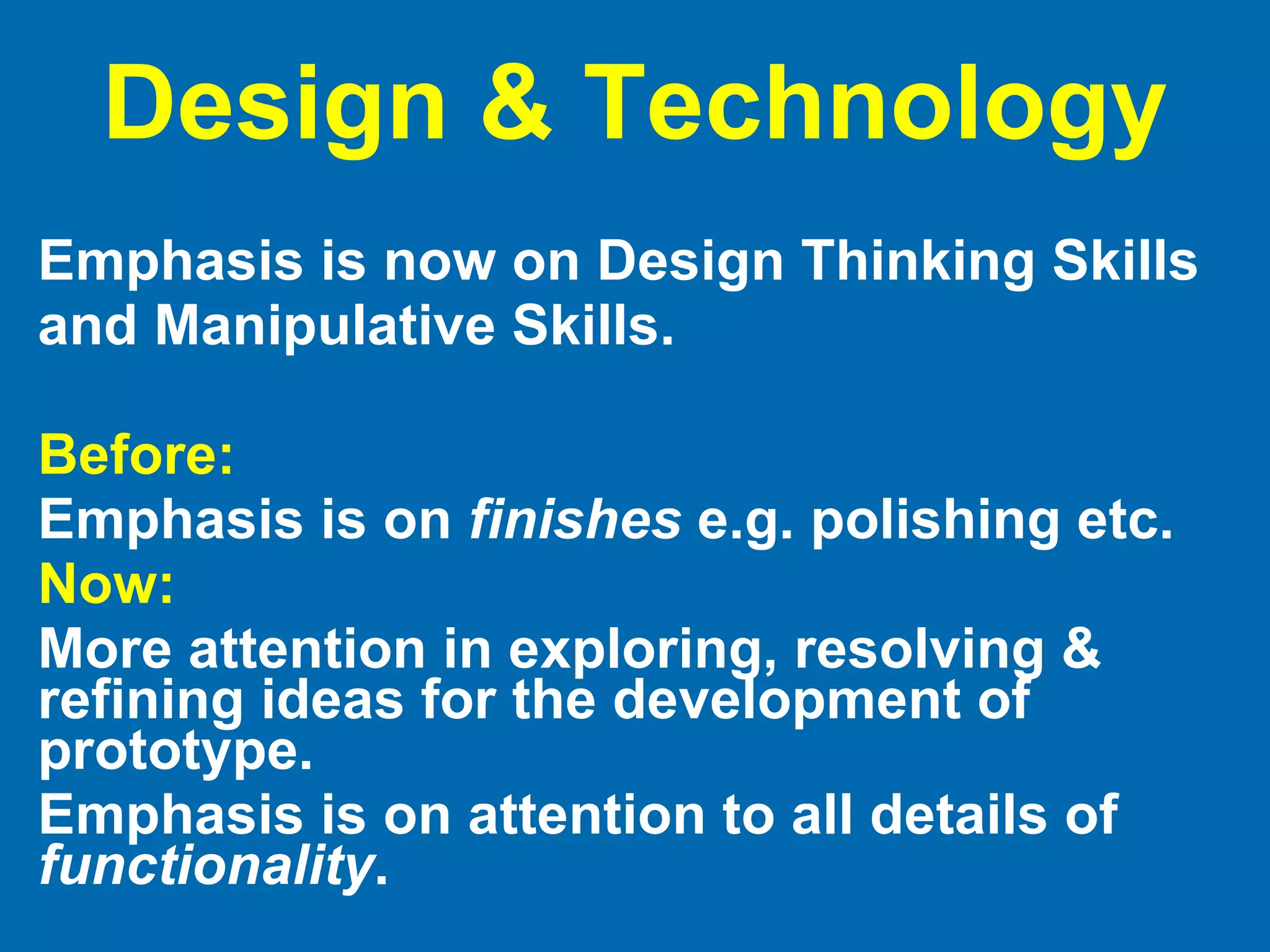 Design & Technology

Emphasis is now on Design Thinking Skills and Manipulative Skills.

Before:
Emphasis is on finishes e.g. polishing etc.
Now:
More attention in exploring, resolving & refining ideas for the development of prototype.
Emphasis is on attention to all details of functionality.